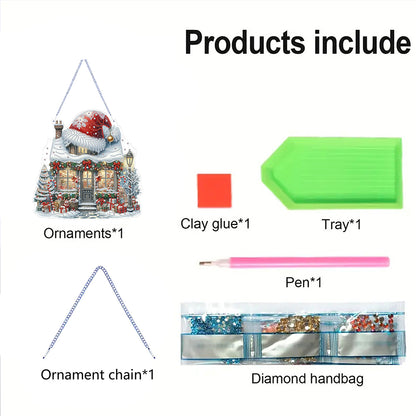 Products include

Ornaments*1

Clay glue*1

Tray*1

Pen*1

Ornament chain*1

Diamond handbag